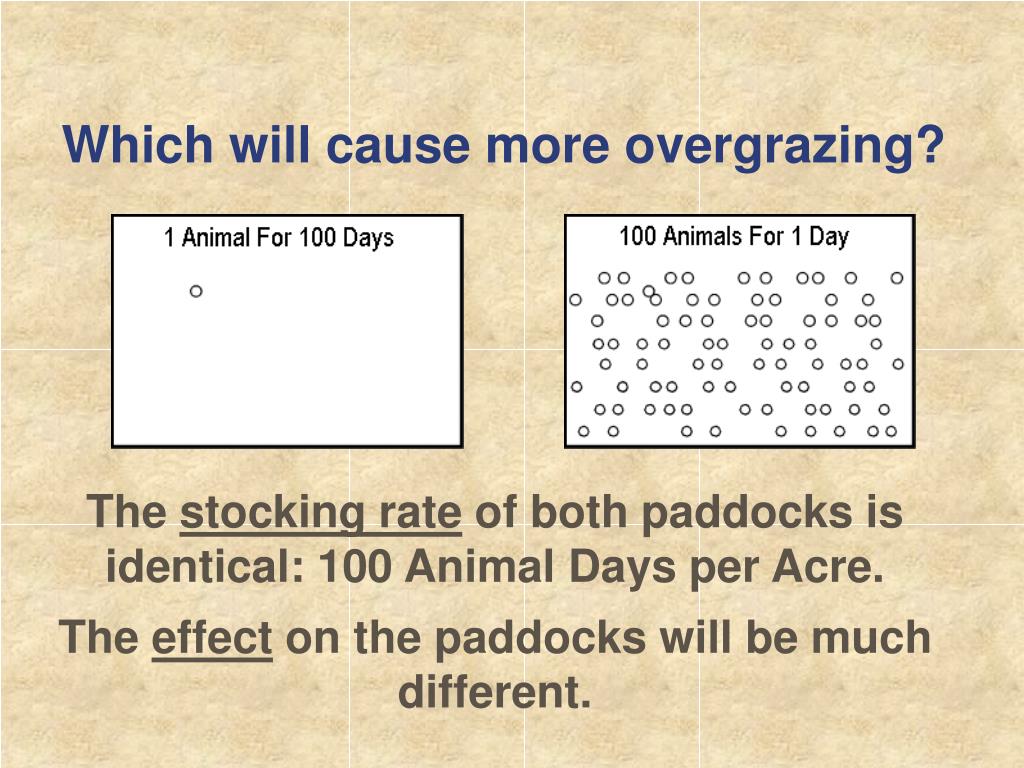 Which will cause more overgrazing?

1 Animal For 100 Days

100 Animals For 1 Day

The stocking rate of both paddocks is identical: 100 Animal Days per Acre.

The effect on the paddocks will be much different.